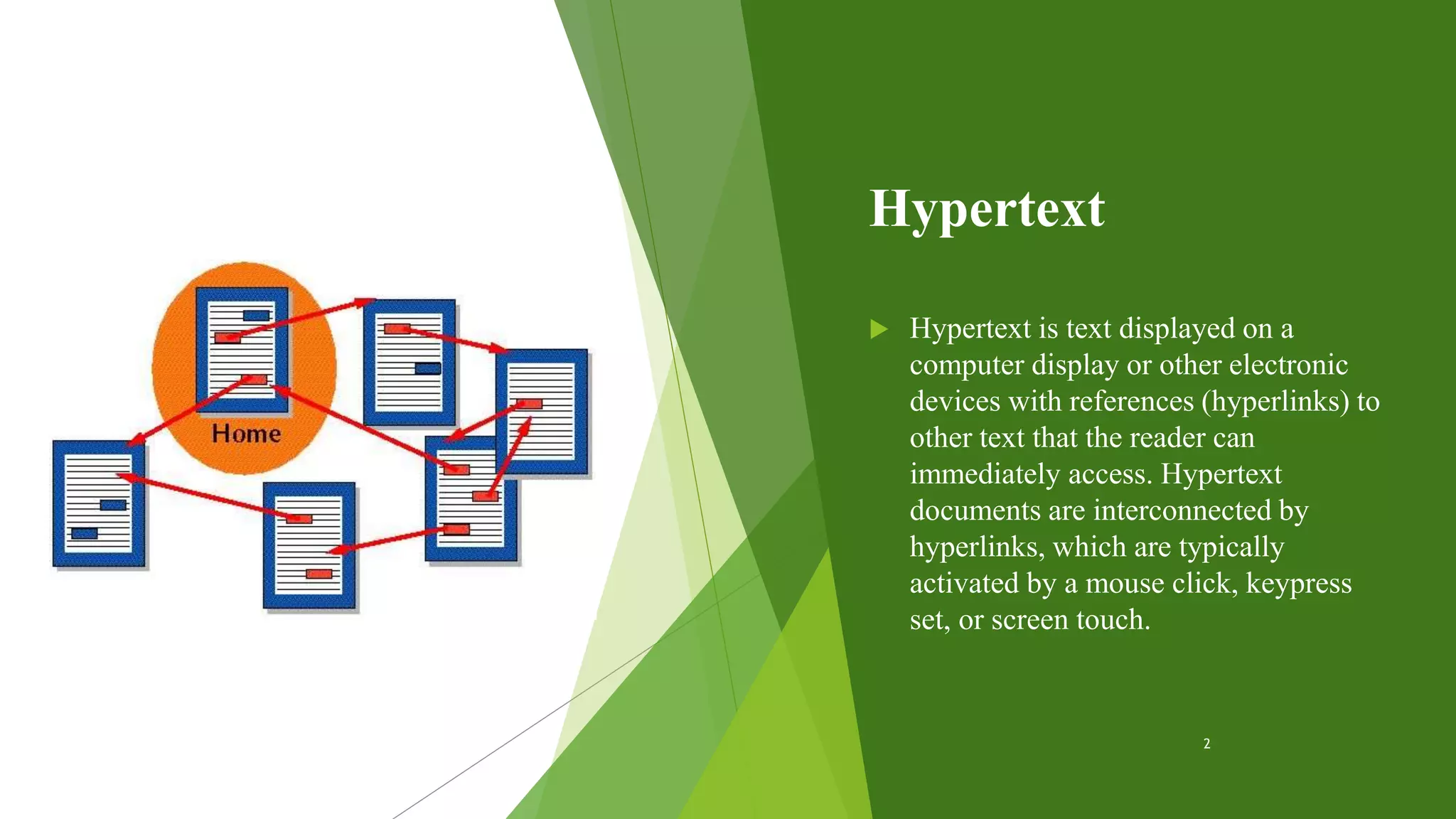 Home

Hypertext

Hypertext is text displayed on a computer display or other electronic devices with references (hyperlinks) to other text that the reader can immediately access. Hypertext documents are interconnected by hyperlinks, which are typically activated by a mouse click, keypress set, or screen touch.

2